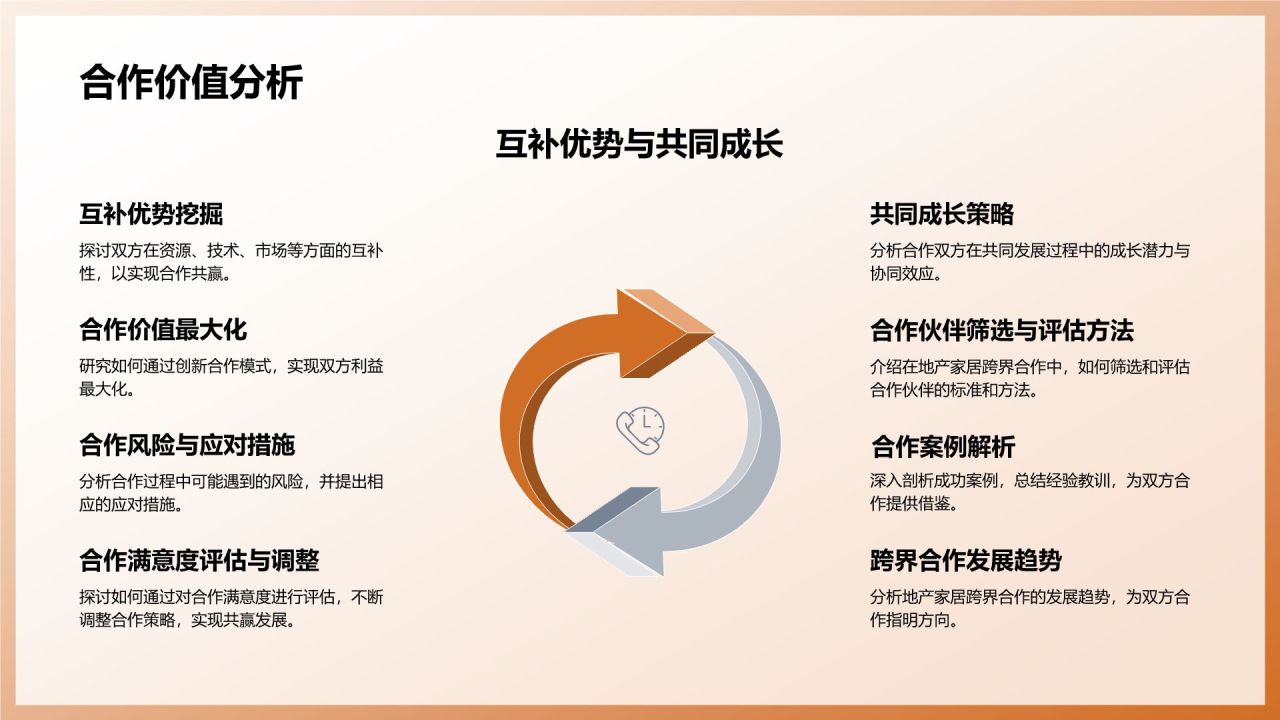 合作价值分析

互补优势与共同成长

互补优势挖掘

探讨双方在资源、技术、市场等方面的互补性，以实现合作共赢。

合作价值最大化

研究如何通过创新合作模式，实现双方利益最大化。

合作风险与应对措施

分析合作过程中可能遇到的风险，并提出相应的应对措施。

合作满意度评估与调整

探讨如何通过对合作满意度进行评估，不断调整合作策略，实现共赢发展。

共同成长策略

分析合作双方在共同发展过程中的成长潜力与协同效应。

合作伙伴筛选与评估方法

介绍在地产家居跨界合作中，如何筛选和评估合作伙伴的标准和方法。

合作案例解析

深入剖析成功案例，总结经验教训，为双方合作提供借鉴。

跨界合作发展趋势

分析地产家居跨界合作的发展趋势，为双方合作指明方向。